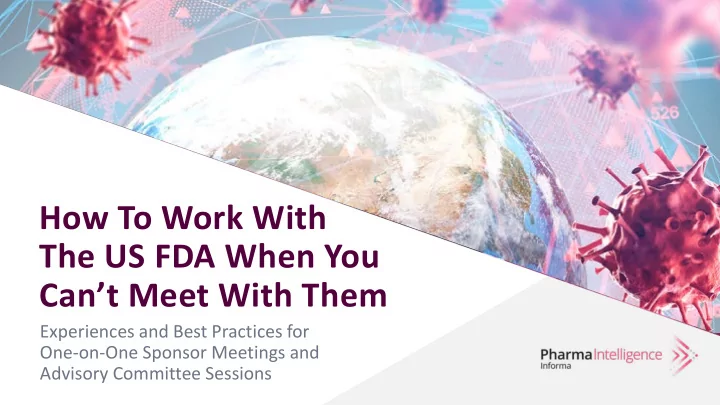 526

How To Work With The US FDA When You Can't Meet With Them

Experiences and Best Practices for One-on-One Sponsor Meetings and Advisory Committee Sessions

Pharma Intelligence
Informa